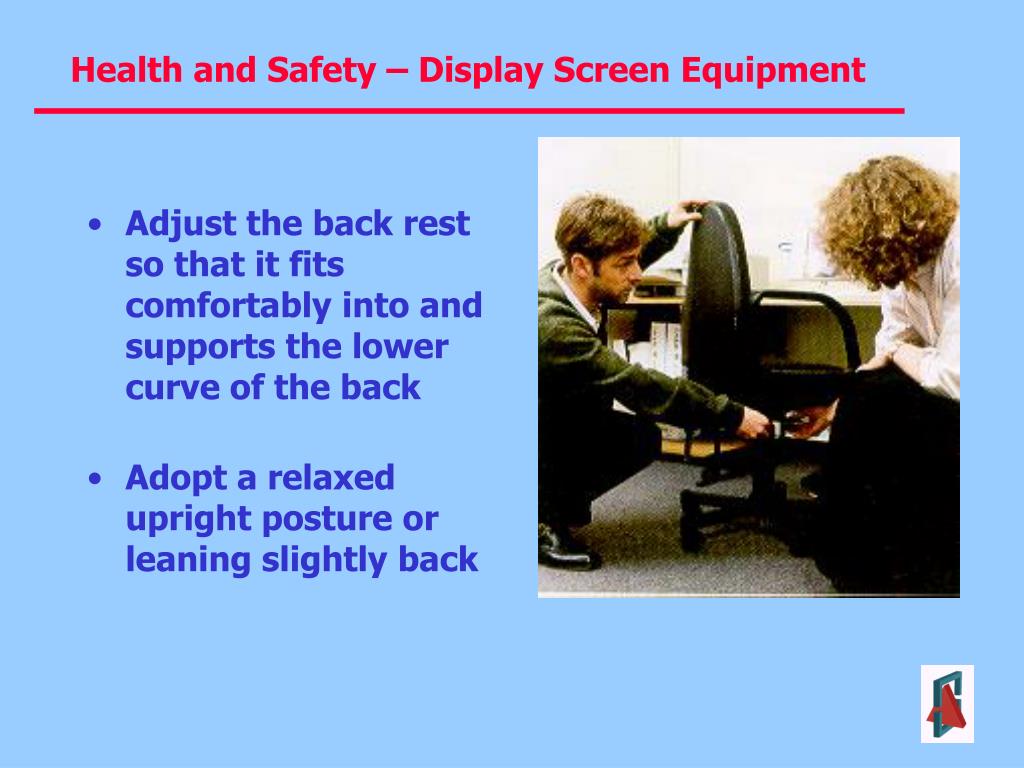 Health and Safety – Display Screen Equipment

• Adjust the back rest so that it fits comfortably into and supports the lower curve of the back

• Adopt a relaxed upright posture or leaning slightly back